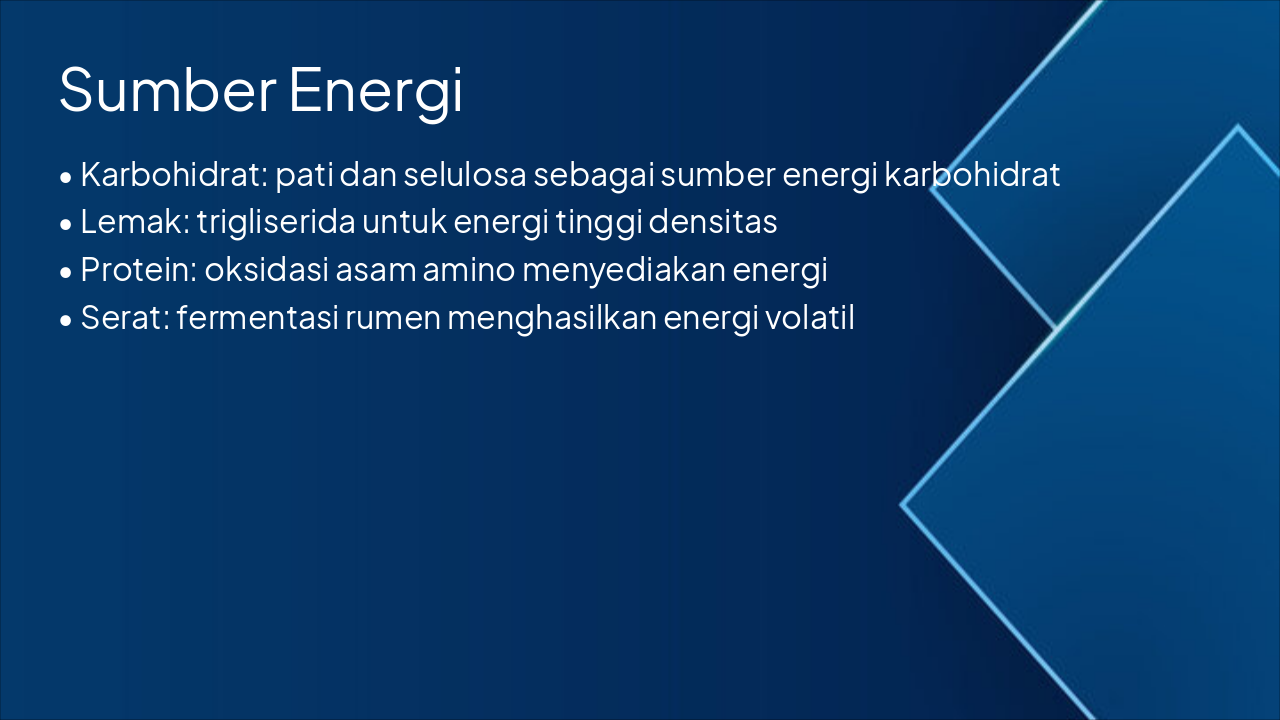 Sumber Energi

• Karbohidrat: pati dan selulosa sebagai sumber energi karbohidrat
• Lemak: trigliserida untuk energi tinggi densitas
• Protein: oksidasi asam amino menyediakan energi
• Serat: fermentasi rumen menghasilkan energi volatil